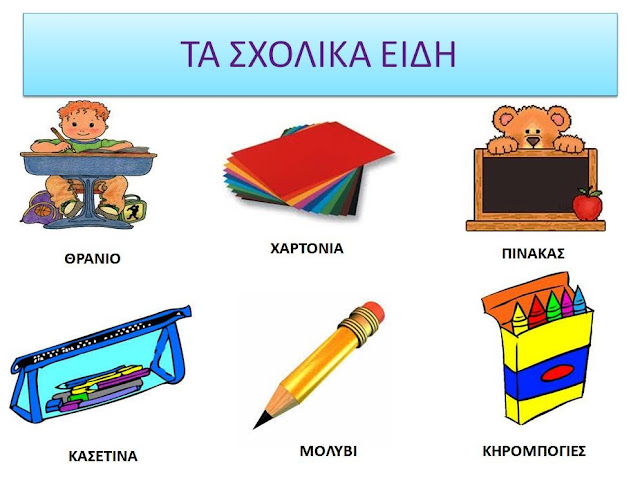 ΤΑ ΣΧΟΛΙΚΑ ΕΙΔΗ

ΘΡΑΝΙΟ

ΧΑΡΤΟΝΙΑ

ΠΙΝΑΚΑΣ

ΚΑΣΕΤΙΝΑ

ΜΟΛΥΒΙ

ΚΗΡΟΜΠΟΓΙΕΣ